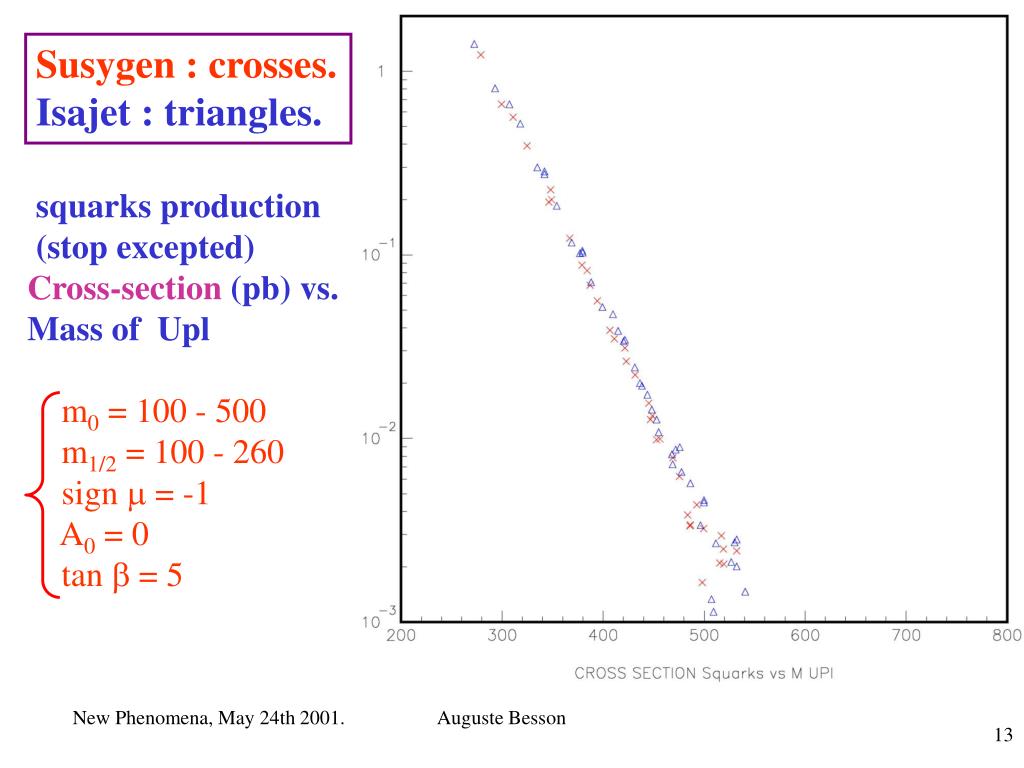 Susygen : crosses.
Isajet : triangles.

squarks production (stop excepted)
Cross-section (pb) vs. Mass of Upl

$m_0 = 100 - 500$
$m_{1/2} = 100 - 260$
sign $\mu = -1$
$A_0 = 0$
$\tan \beta = 5$

1
$10^{-1}$
$10^{-2}$
$10^{-3}$
200 300 400 500 600 700 800

CROSS SECTION Squarks vs M UPl

New Phenomena, May 24th 2001.
Auguste Besson
13